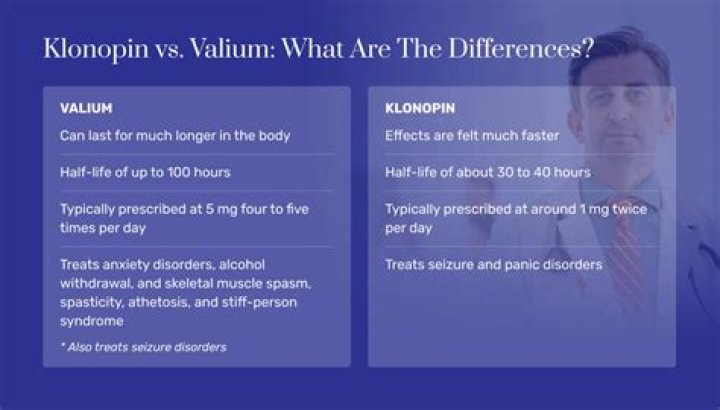 Klonopin vs. Valium: What Are The Differences?

VALIUM

Can last for much longer in the body

Half-life of up to 100 hours

Typically prescribed at 5 mg four to five times per day

Treats anxiety disorders, alcohol withdrawal, and skeletal muscle spasm, spasticity, athetosis, and stiff-person syndrome

* Also treats seizure disorders

KLONOPIN

Effects are felt much faster

Half-life of about 30 to 40 hours

Typically prescribed at around 1 mg twice per day

Treats seizure and panic disorders